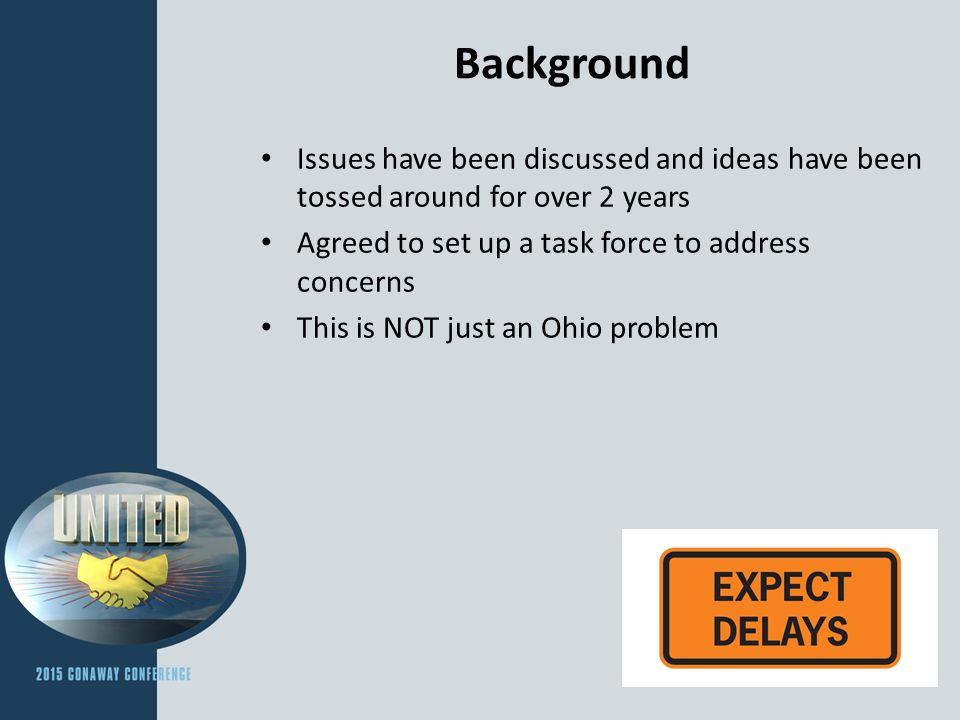 Background

• Issues have been discussed and ideas have been tossed around for over 2 years
• Agreed to set up a task force to address concerns
• This is NOT just an Ohio problem

UNITED

2015 CONAWAY CONFERENCE

EXPECT DELAYS